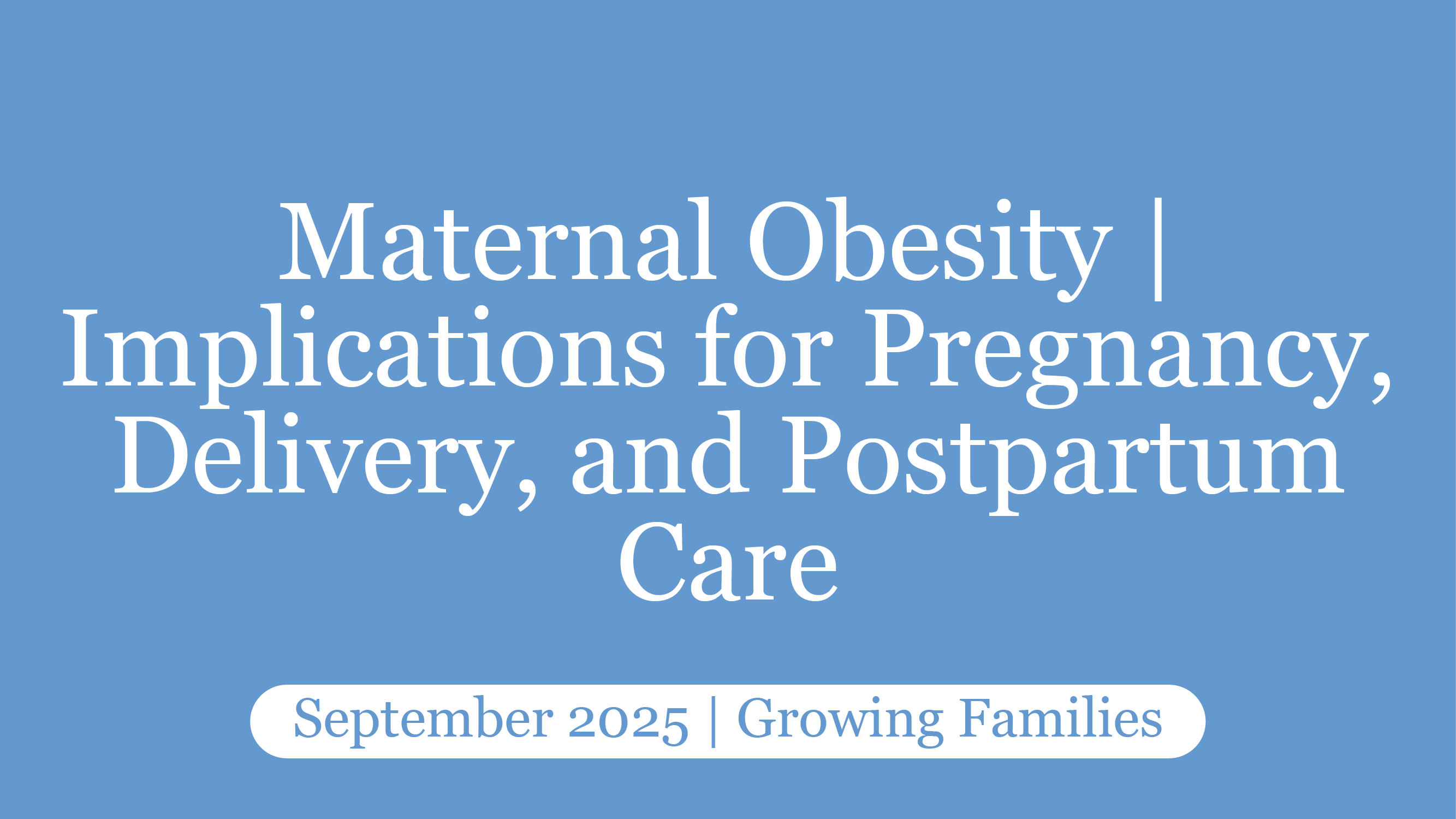 Maternal Obesity | Implications for Pregnancy, Delivery, and Postpartum Care

September 2025 | Growing Families